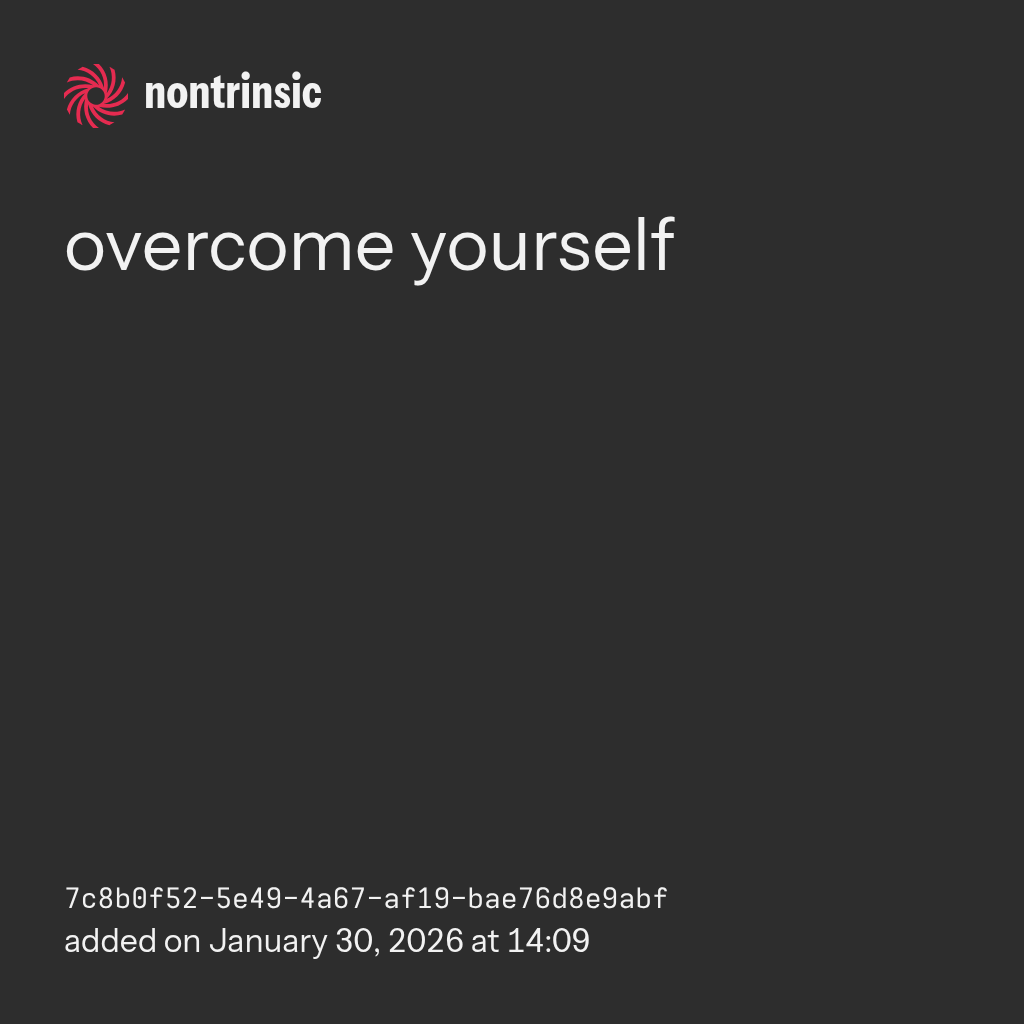 nontrinsic

overcome yourself

7c8b0f52-5e49-4a67-af19-bae76d8e9abf
added on January 30, 2026 at 14:09